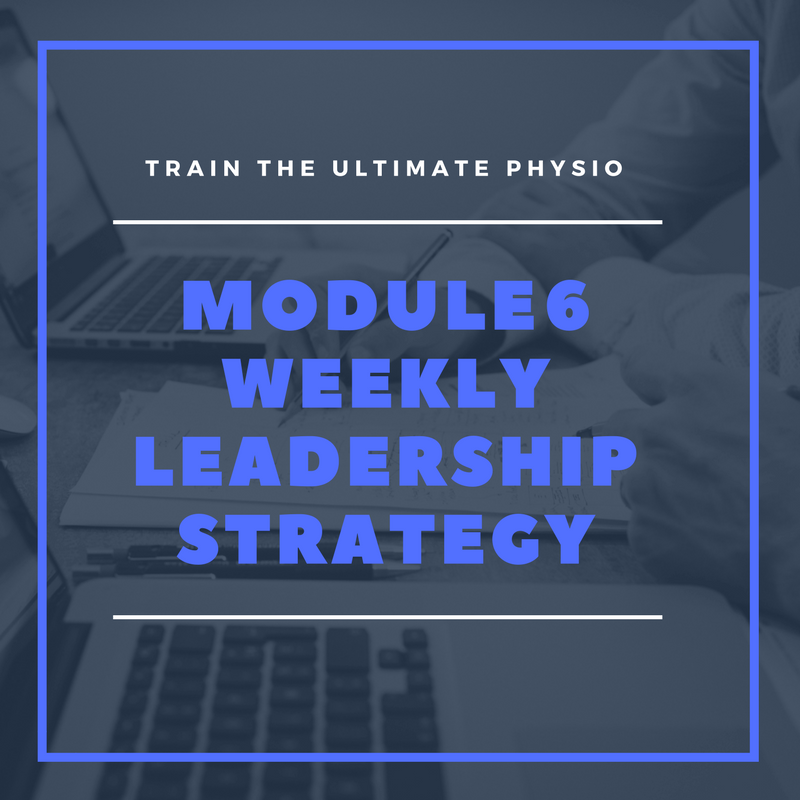 TRAIN THE ULTIMATE PHYSIO

MODULE6
WEEKLY
LEADERSHIP
STRATEGY